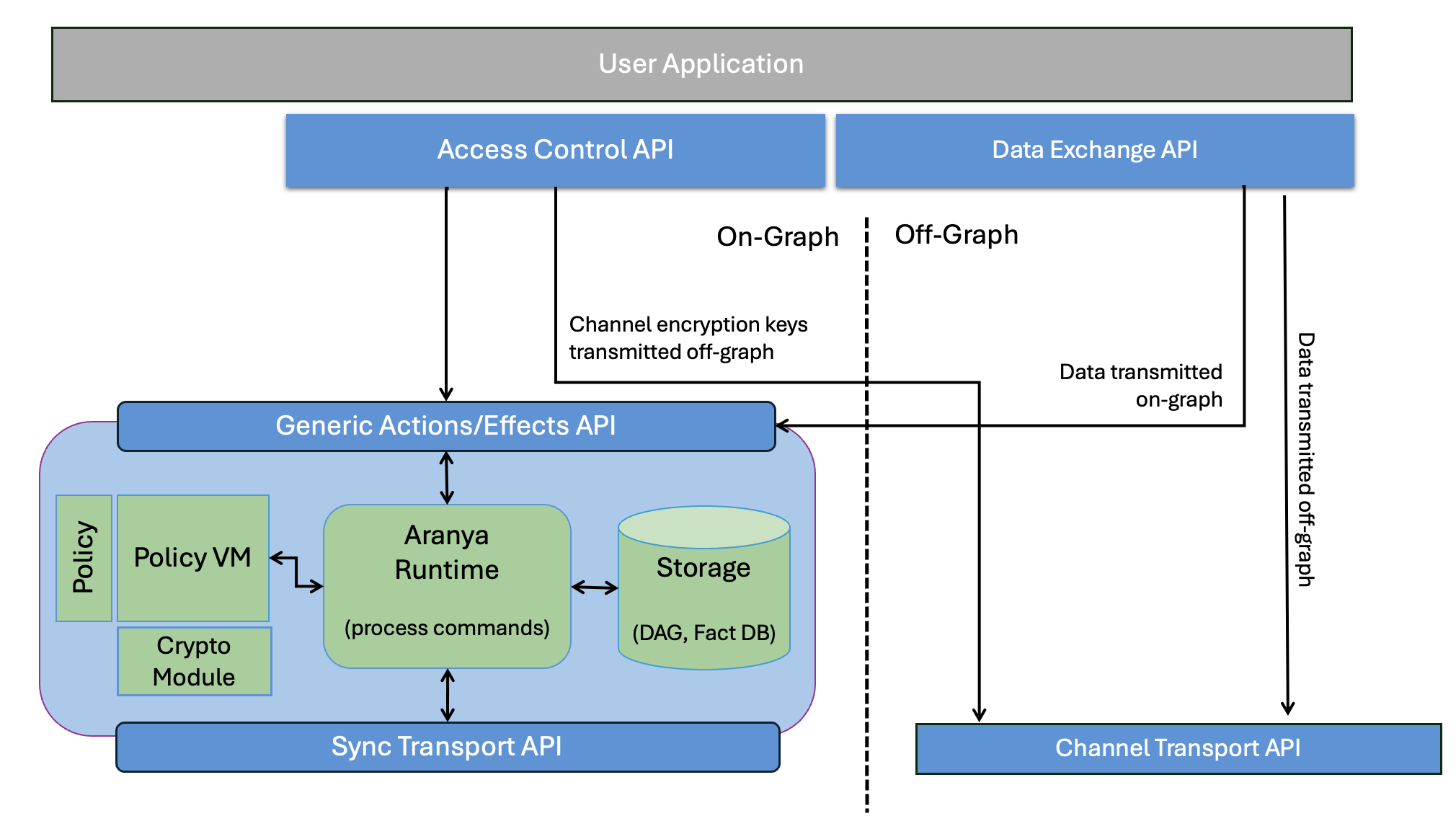 User Application

Access Control API

Data Exchange API

On-Graph

Off-Graph

Channel encryption keys transmitted off-graph

Data transmitted on-graph

Data transmitted off-graph

Generic Actions/Effects API

Policy

Policy VM

Crypto Module

Aranya Runtime

(process commands)

Storage

(DAG, Fact DB)

Sync Transport API

Channel Transport API